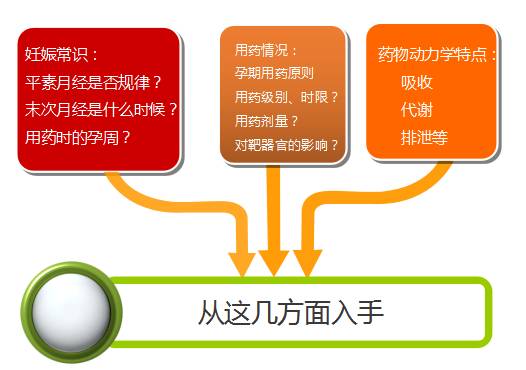 妊娠常识：
平素月经是否规律？
末次月经是什么时候？
用药时的孕周？

用药情况：
孕期用药原则
用药级别、时限？
用药剂量？
对靶器官的影响？

药物动力学特点：
吸收
代谢
排泄等

从这几方面入手